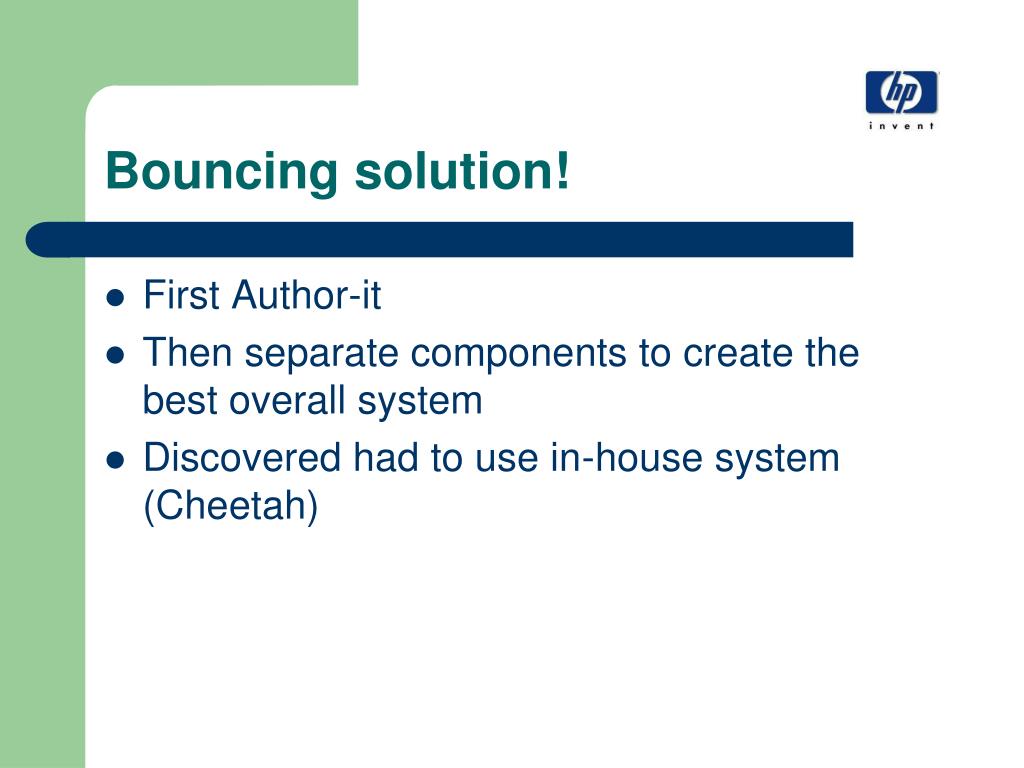 hp
invent

Bouncing solution!

- First Author-it
- Then separate components to create the best overall system
- Discovered had to use in-house system (Cheetah)